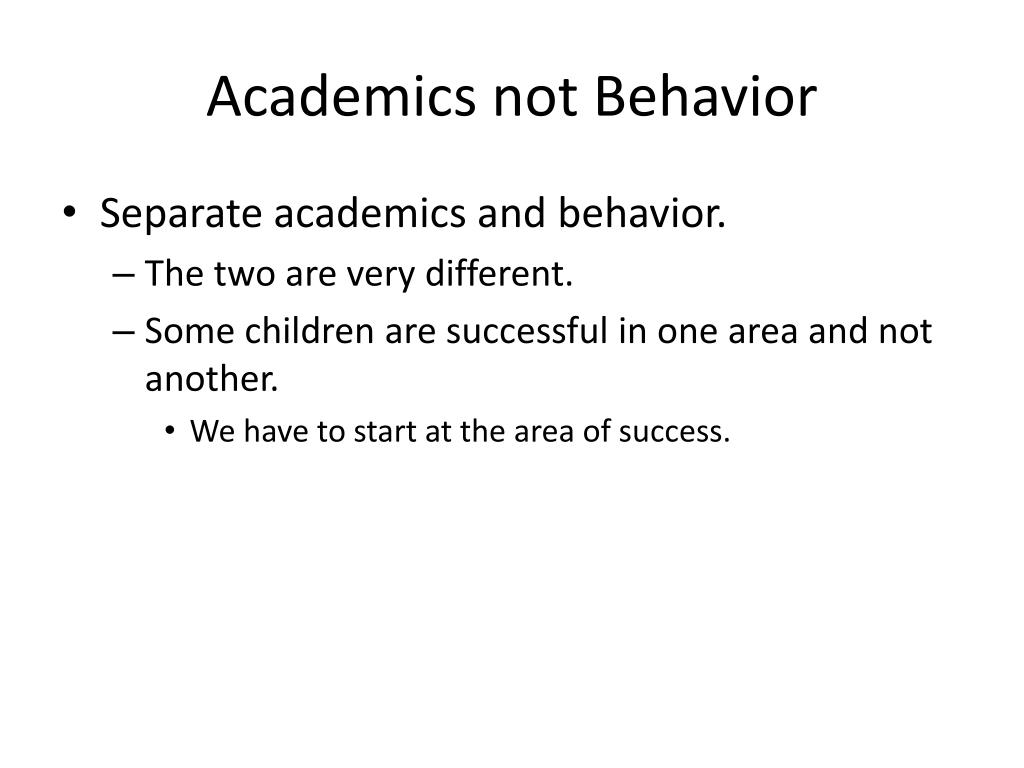 Academics not Behavior

• Separate academics and behavior.
– The two are very different.
– Some children are successful in one area and not another.
• We have to start at the area of success.